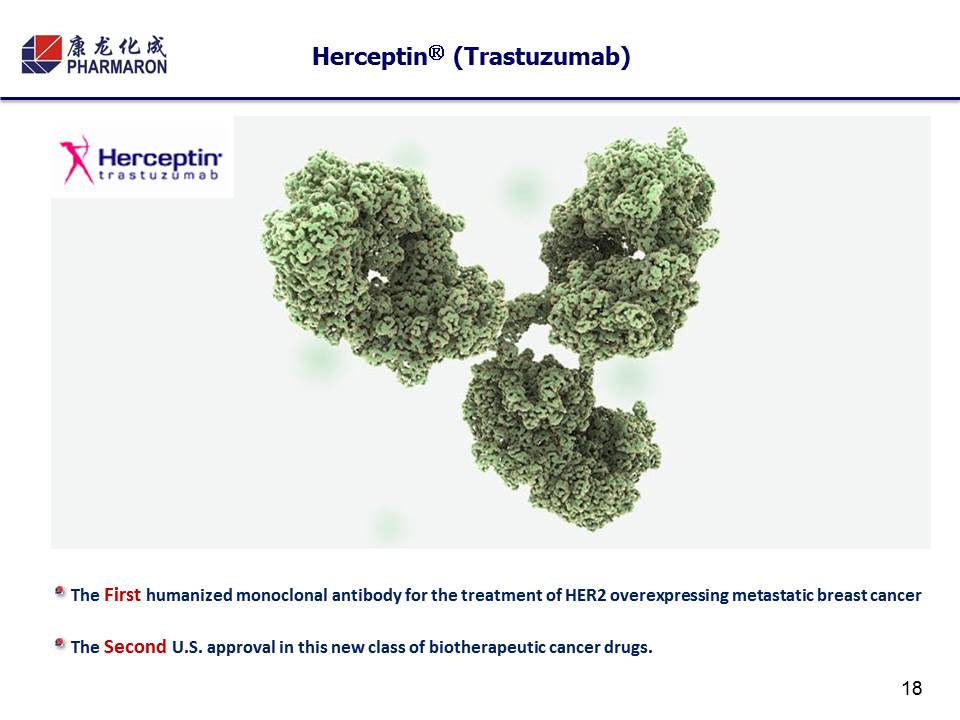 康龙化成
PHARMARON

Herceptin® (Trastuzumab)

Herceptin
trastuzumab

The First humanized monoclonal antibody for the treatment of HER2 overexpressing metastatic breast cancer

The Second U.S. approval in this new class of biotherapeutic cancer drugs.

18